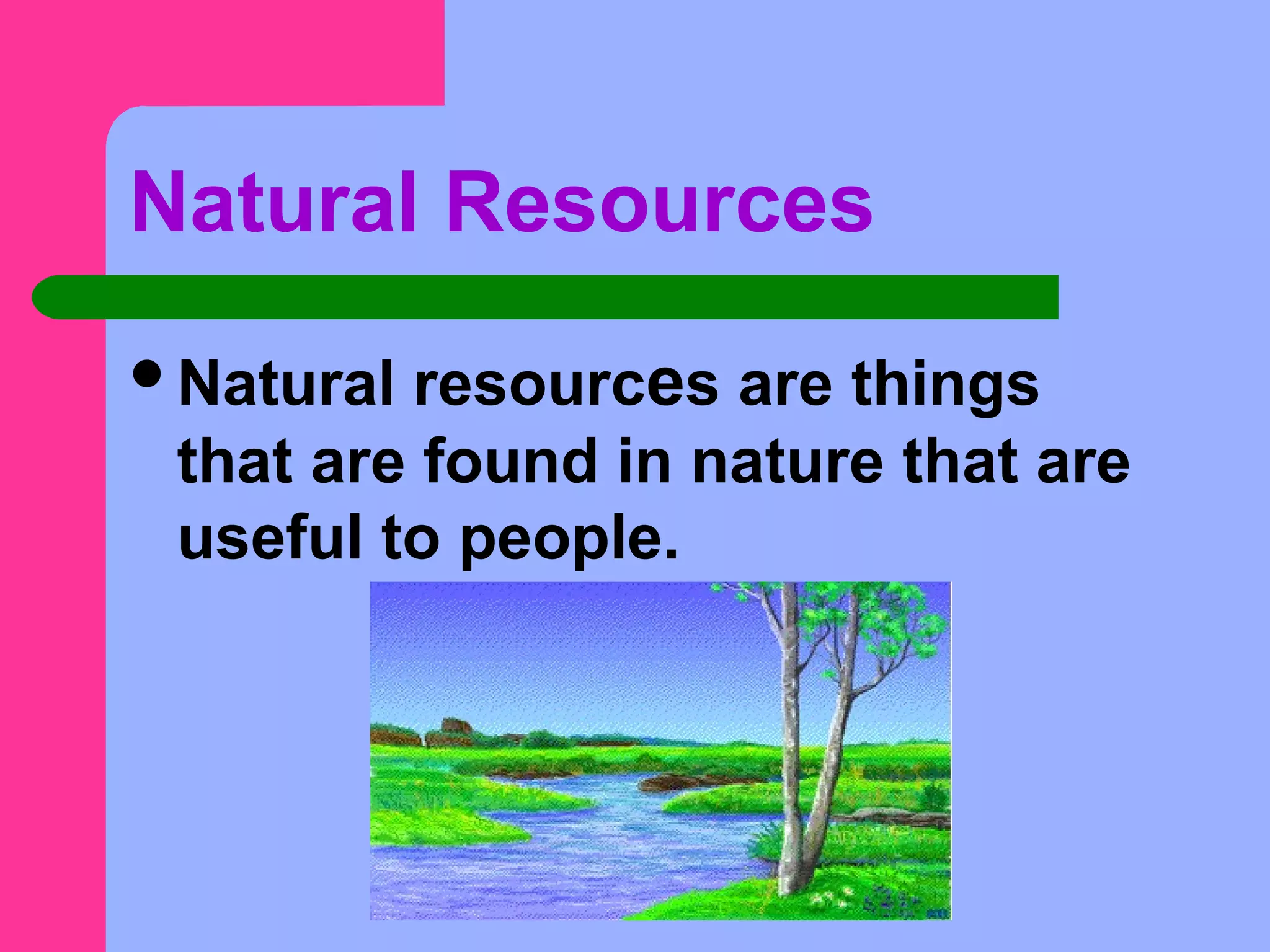 Natural Resources

• Natural resources are things that are found in nature that are useful to people.